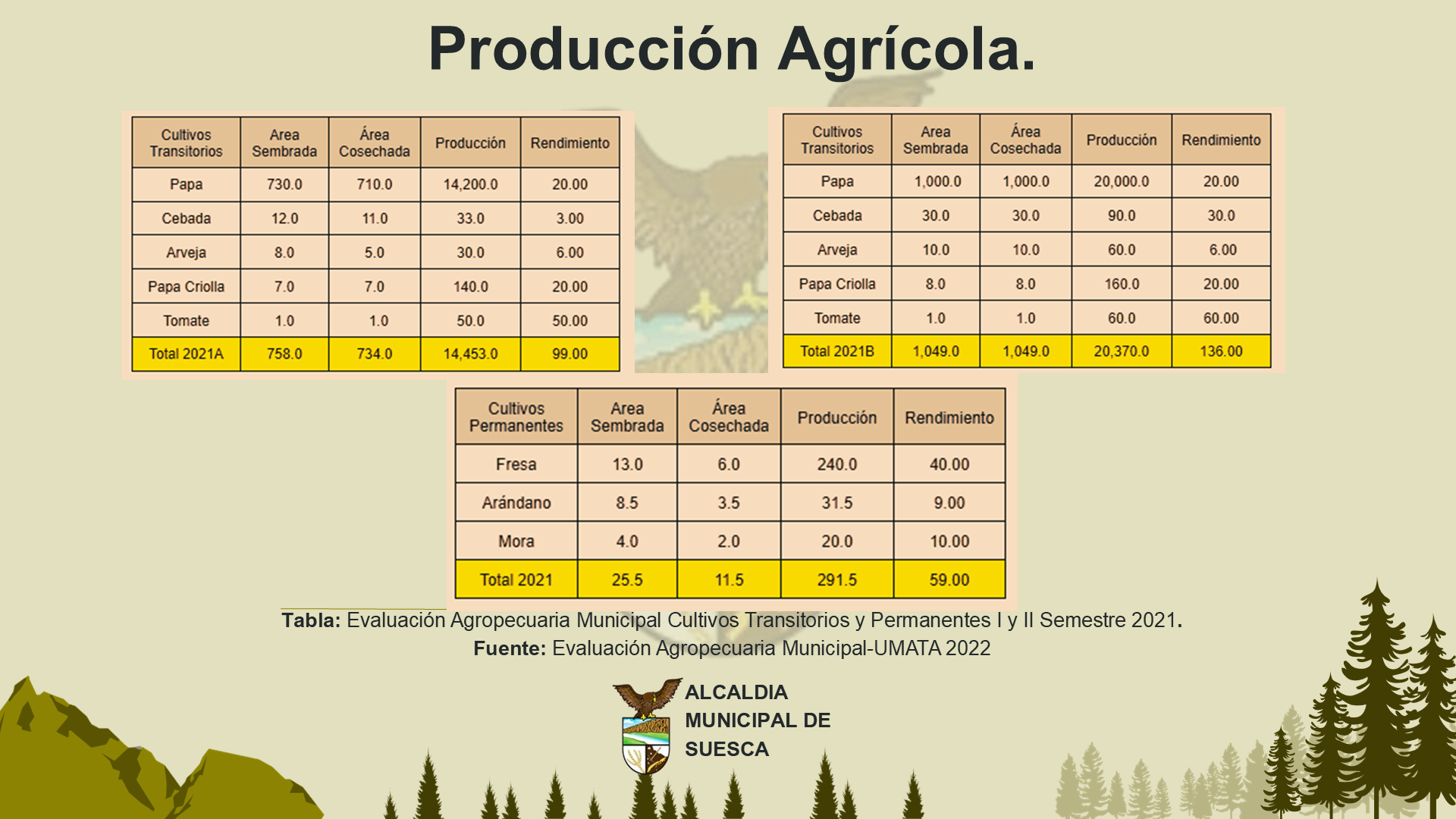 Producción Agrícola.

| Cultivos Transitorios | Area Sembrada | Área Cosechada | Producción | Rendimiento |
|---|---|---|---|---|
| Papa | 730.0 | 710.0 | 14,200.0 | 20.00 |
| Cebada | 12.0 | 11.0 | 33.0 | 3.00 |
| Arveja | 8.0 | 5.0 | 30.0 | 6.00 |
| Papa Criolla | 7.0 | 7.0 | 140.0 | 20.00 |
| Tomate | 1.0 | 1.0 | 50.0 | 50.00 |
| Total 2021A | 758.0 | 734.0 | 14,453.0 | 99.00 |

| Cultivos Transitorios | Area Sembrada | Área Cosechada | Producción | Rendimiento |
|---|---|---|---|---|
| Papa | 1,000.0 | 1,000.0 | 20,000.0 | 20.00 |
| Cebada | 30.0 | 30.0 | 90.0 | 30.0 |
| Arveja | 10.0 | 10.0 | 60.0 | 6.00 |
| Papa Criolla | 8.0 | 8.0 | 160.0 | 20.00 |
| Tomate | 1.0 | 1.0 | 60.0 | 60.00 |
| Total 2021B | 1,049.0 | 1,049.0 | 20,370.0 | 136.00 |

| Cultivos Permanentes | Area Sembrada | Área Cosechada | Producción | Rendimiento |
|---|---|---|---|---|
| Fresa | 13.0 | 6.0 | 240.0 | 40.00 |
| Arándano | 8.5 | 3.5 | 31.5 | 9.00 |
| Mora | 4.0 | 2.0 | 20.0 | 10.00 |
| Total 2021 | 25.5 | 11.5 | 291.5 | 59.00 |

Tabla: Evaluación Agropecuaria Municipal Cultivos Transitorios y Permanentes I y II Semestre 2021.
Fuente: Evaluación Agropecuaria Municipal-UMATA 2022

ALCALDIA MUNICIPAL DE SUESCA